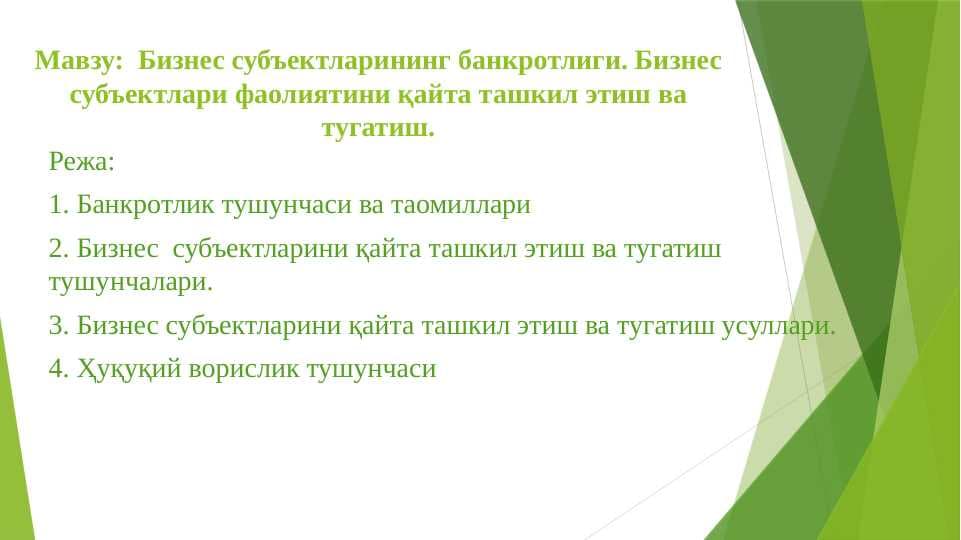 Мавзу: Бизнес субъектларининг банкротлиги. Бизнес субъектлари фаолиятини қайта ташкил этиш ва тугатиш.

Режа:

1. Банкротлик тушунчаси ва таомиллари

2. Бизнес субъектларини қайта ташкил этиш ва тугатиш тушунчалари.

3. Бизнес субъектларини қайта ташкил этиш ва тугатиш усуллари.

4. Ҳуқуқий ворислик тушунчаси